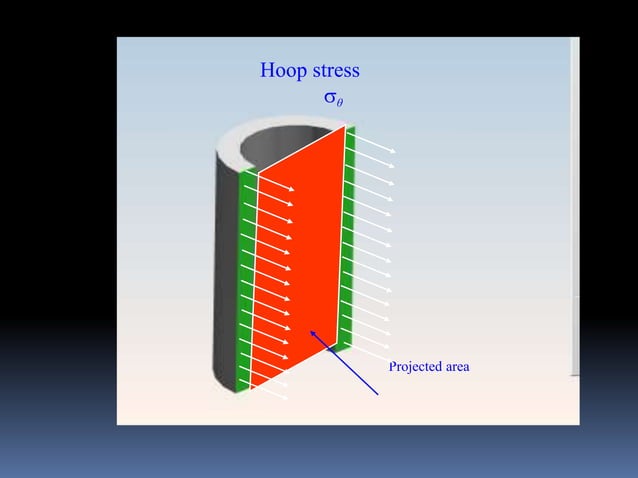 Hoop stress
$\sigma_\theta$

Projected area